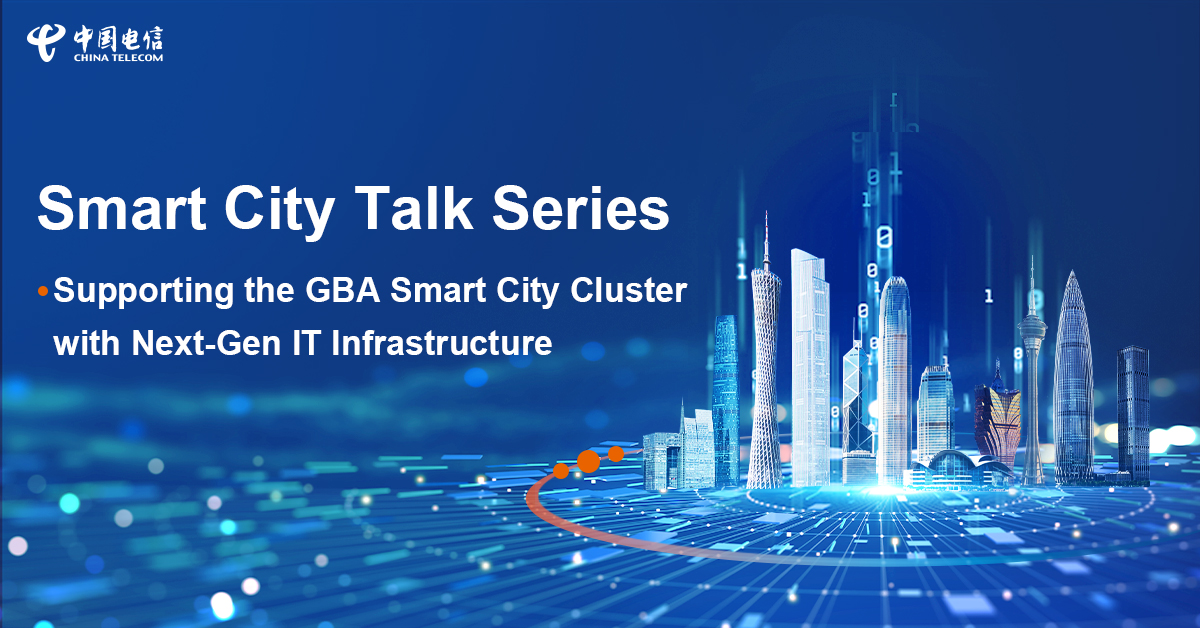 中国电信
CHINA TELECOM

Smart City Talk Series

• Supporting the GBA Smart City Cluster with Next-Gen IT Infrastructure